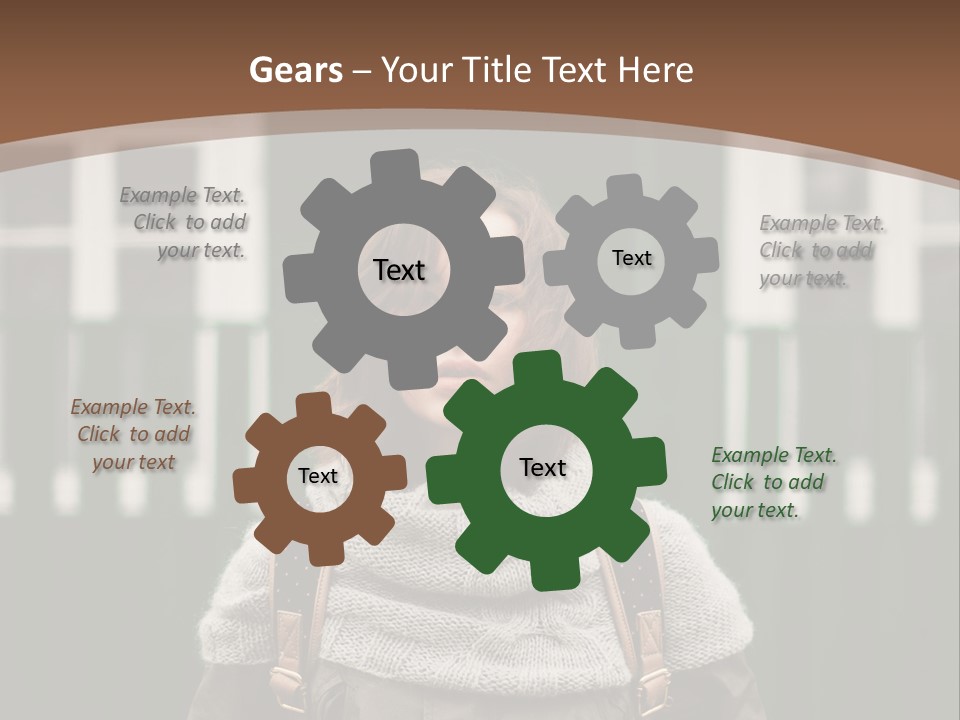 Gears – Your Title Text Here

Example Text. Click to add your text.

Text

Text

Example Text. Click to add your text.

Example Text. Click to add your text

Text

Text

Example Text. Click to add your text.